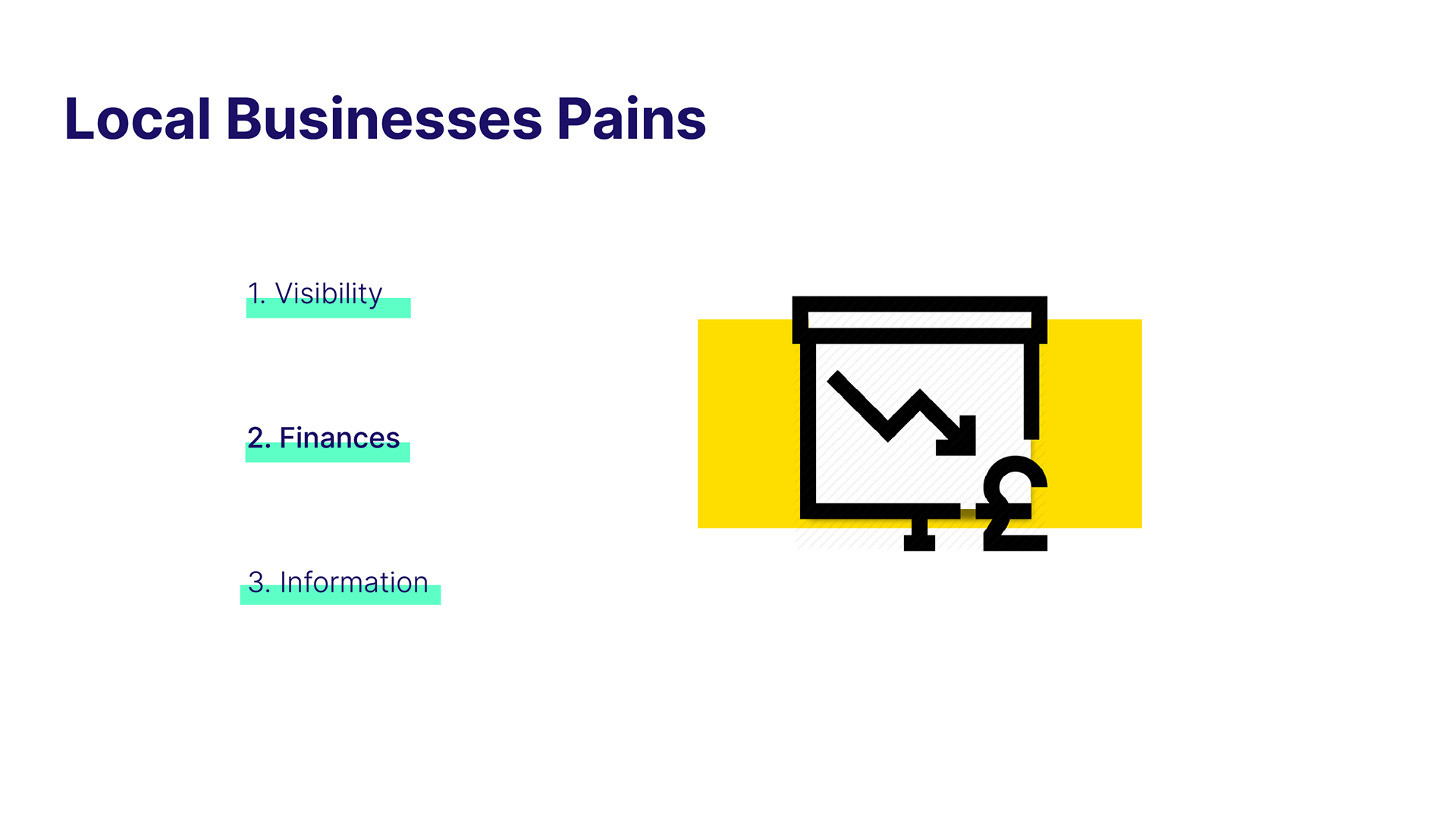 Local Businesses Pains

1. Visibility

2. Finances

3. Information

£